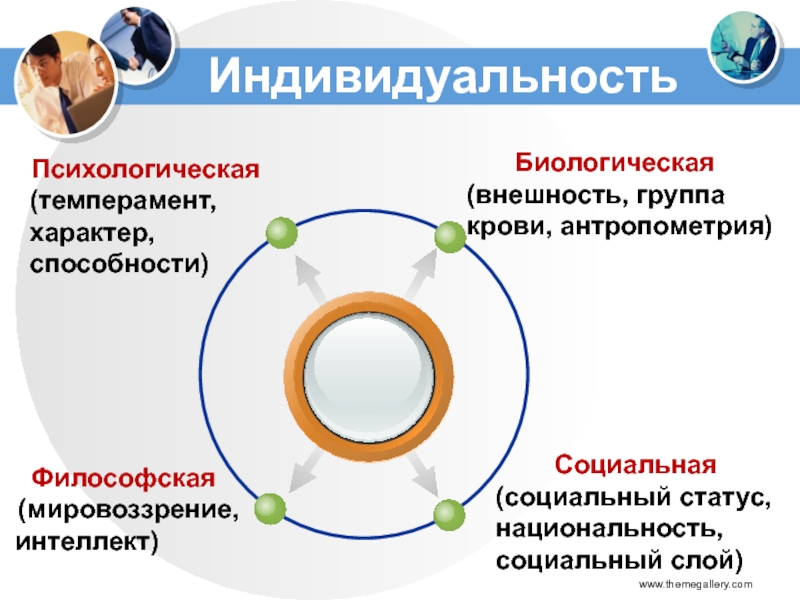 Индивидуальность

Психологическая (темперамент, характер, способности)

Биологическая (внешность, группа крови, антропометрия)

Философская (мировоззрение, интеллект)

Социальная (социальный статус, национальность, социальный слой)

www.themegallery.com